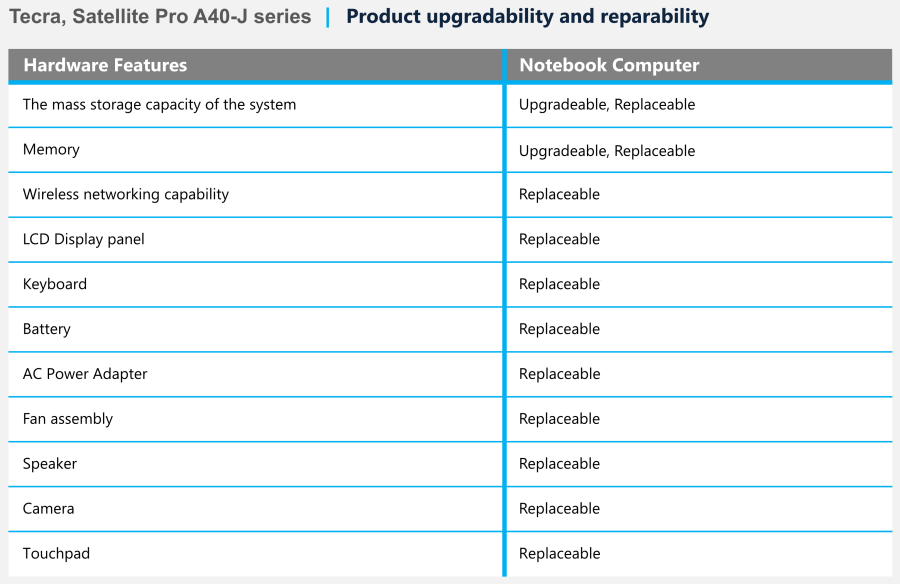 Tecra, Satellite Pro A40-J series | Product upgradability and reparability

| Hardware Features | Notebook Computer |
|---|---|
| The mass storage capacity of the system | Upgradeable, Replaceable |
| Memory | Upgradeable, Replaceable |
| Wireless networking capability | Replaceable |
| LCD Display panel | Replaceable |
| Keyboard | Replaceable |
| Battery | Replaceable |
| AC Power Adapter | Replaceable |
| Fan assembly | Replaceable |
| Speaker | Replaceable |
| Camera | Replaceable |
| Touchpad | Replaceable |